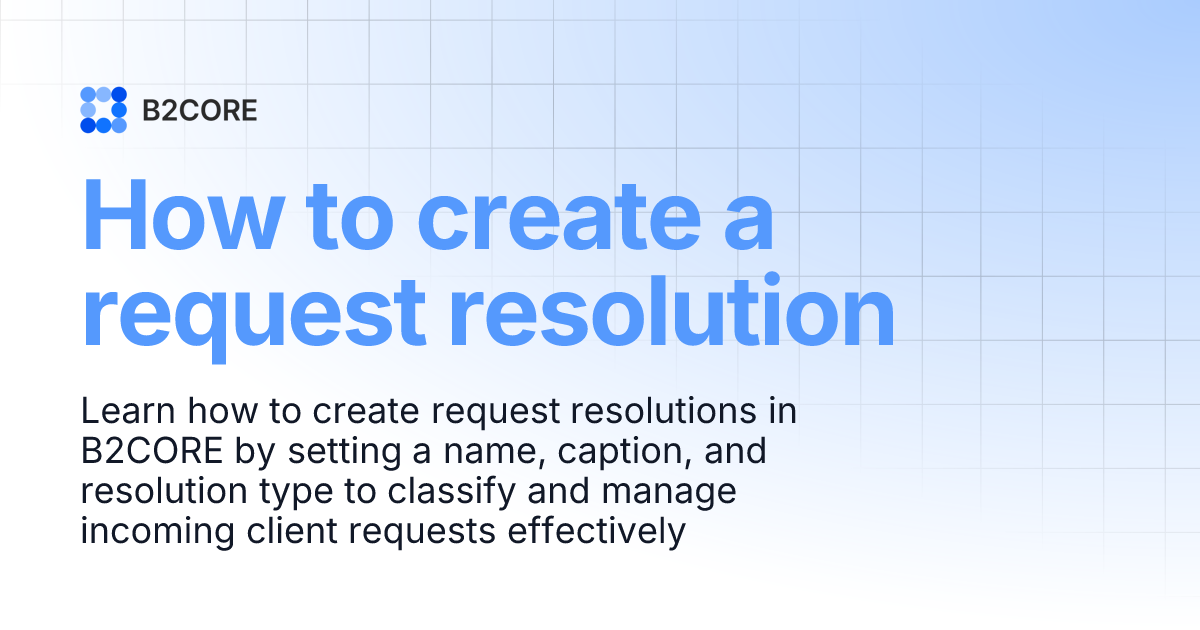 B2CORE

How to create a request resolution

Learn how to create request resolutions in B2CORE by setting a name, caption, and resolution type to classify and manage incoming client requests effectively